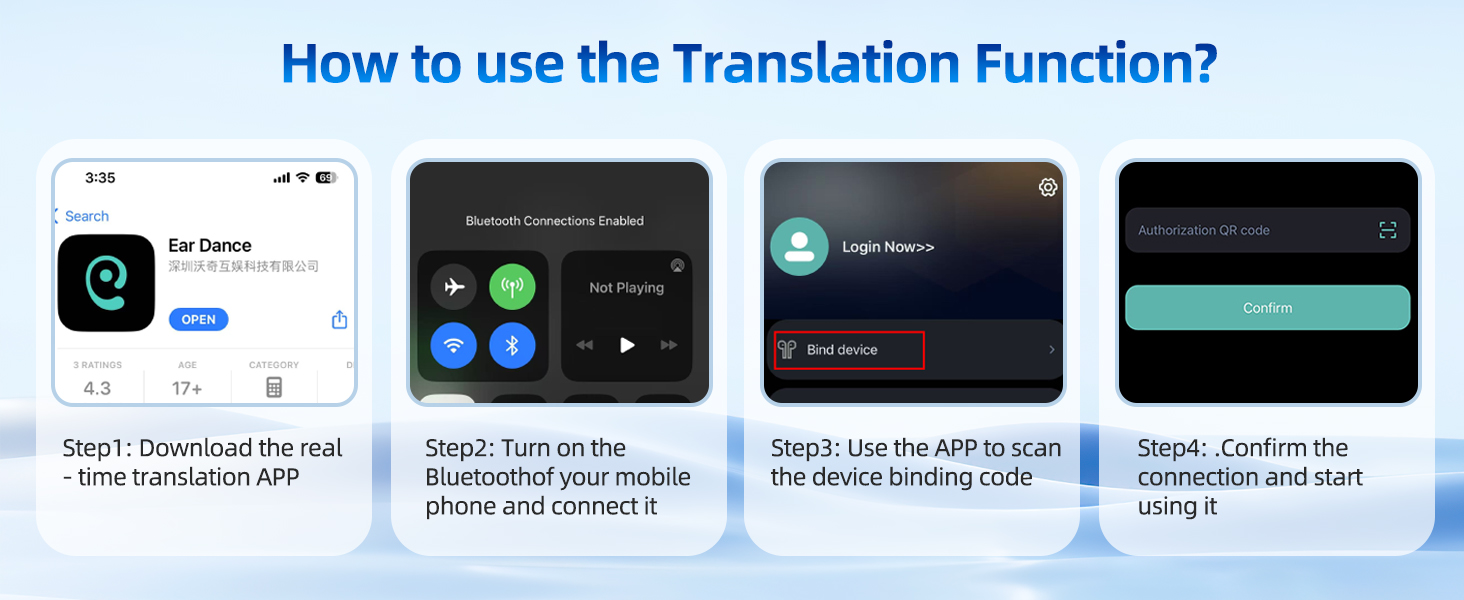 How to use the Translation Function?

3:35

69

Search

Ear Dance

深圳沃奇互娱科技有限公司

OPEN

3 RATINGS
4.3

AGE
17+

CATEGORY

Step1: Download the real - time translation APP

Bluetooth Connections Enabled

Not Playing

Step2: Turn on the Bluetoothof your mobile phone and connect it

Login Now>>

Bind device

Step3: Use the APP to scan the device binding code

Authorization QR code

Confirm

Step4: .Confirm the connection and start using it